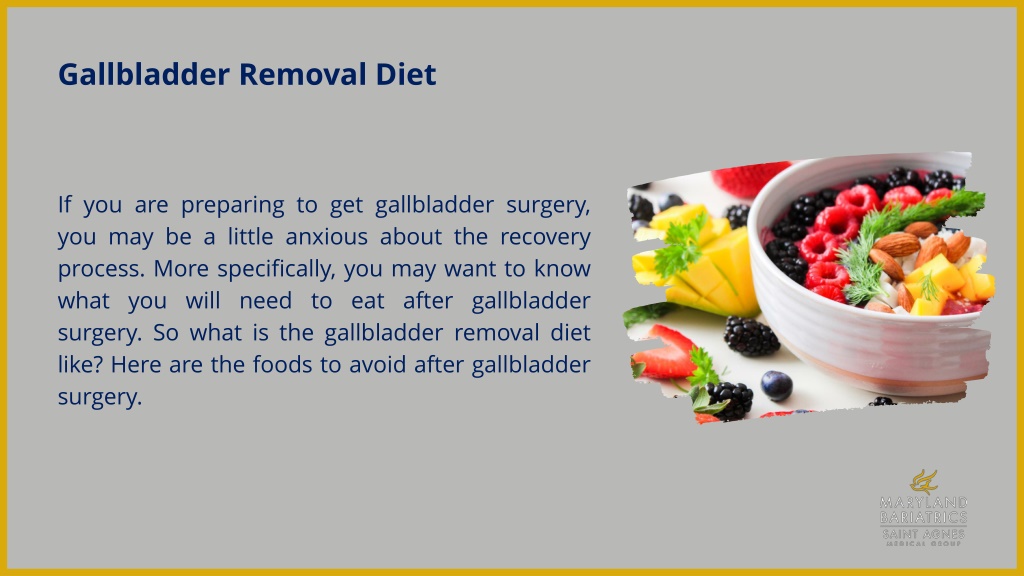 Gallbladder Removal Diet

If you are preparing to get gallbladder surgery, you may be a little anxious about the recovery process. More specifically, you may want to know what you will need to eat after gallbladder surgery. So what is the gallbladder removal diet like? Here are the foods to avoid after gallbladder surgery.

MARYLAND BARIATRICS
SAINT AGNES
MEDICAL GROUP